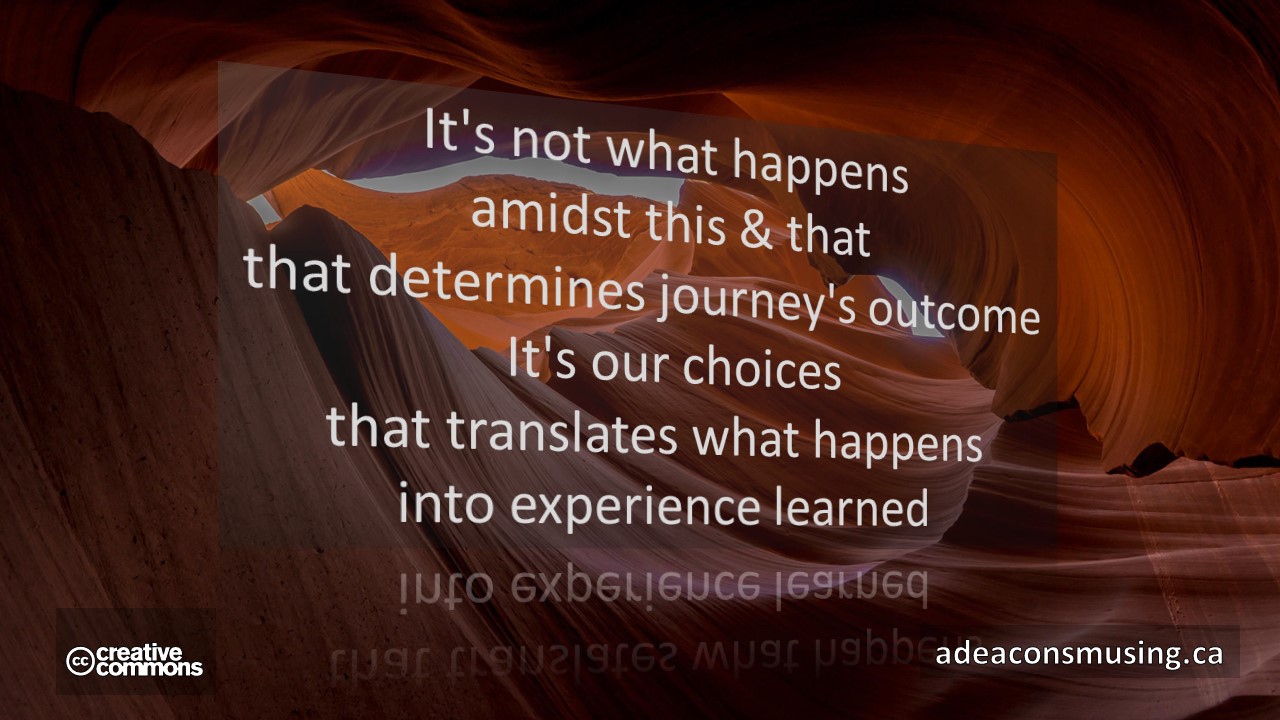 It's not what happens
amidst this & that
that determines journey's outcome
It's our choices
that translates what happens
into experience learned

cc creative commons

adeaconsmusing.ca